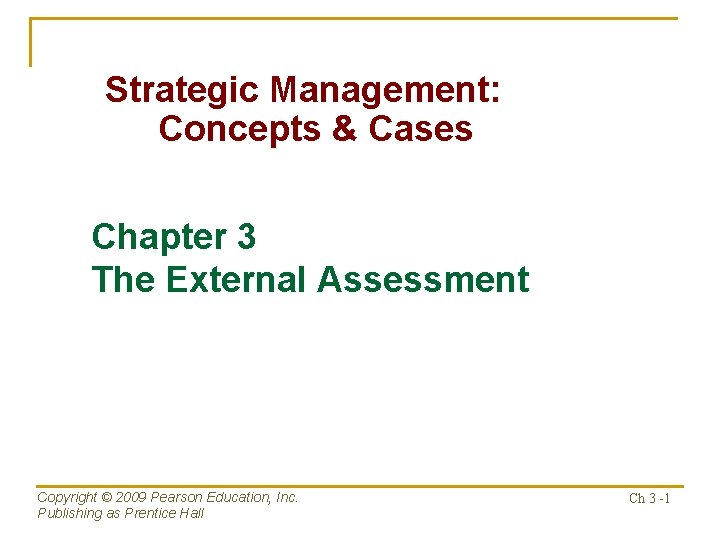 Strategic Management: Concepts & Cases

Chapter 3
The External Assessment

Copyright © 2009 Pearson Education, Inc.
Publishing as Prentice Hall

Ch 3 -1